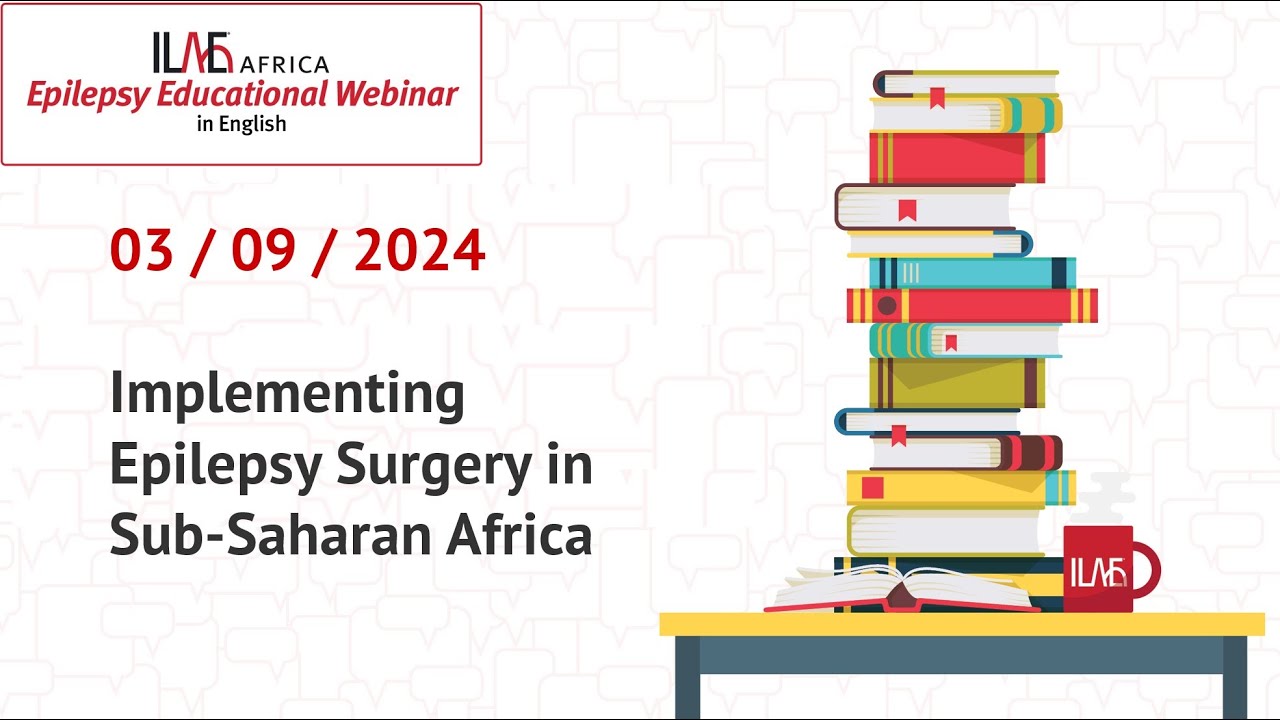 ILAE AFRICA
Epilepsy Educational Webinar
in English

03 / 09 / 2024

Implementing Epilepsy Surgery in Sub-Saharan Africa

ILAE